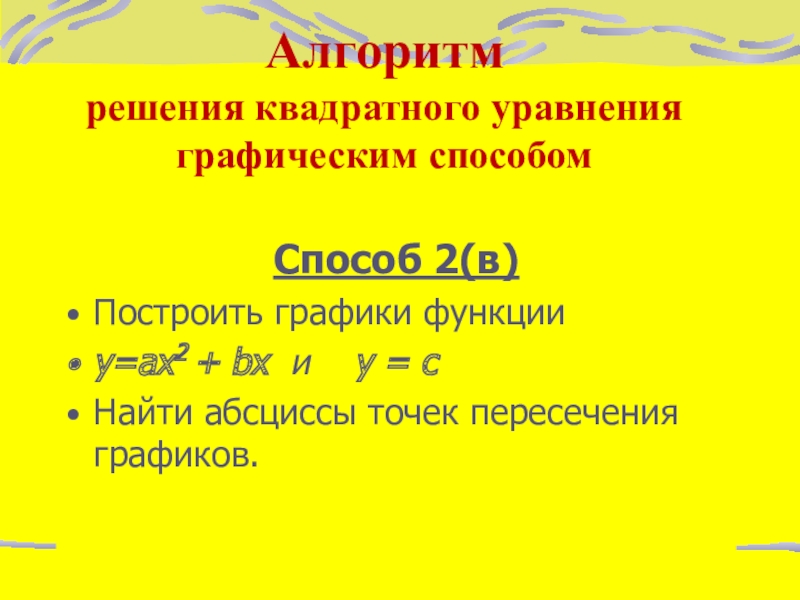 Алгоритм
решения квадратного уравнения графическим способом

Способ 2(в)

• Построить графики функции
• $y=ax^2 + bx$ и $y = c$
• Найти абсциссы точек пересечения графиков.